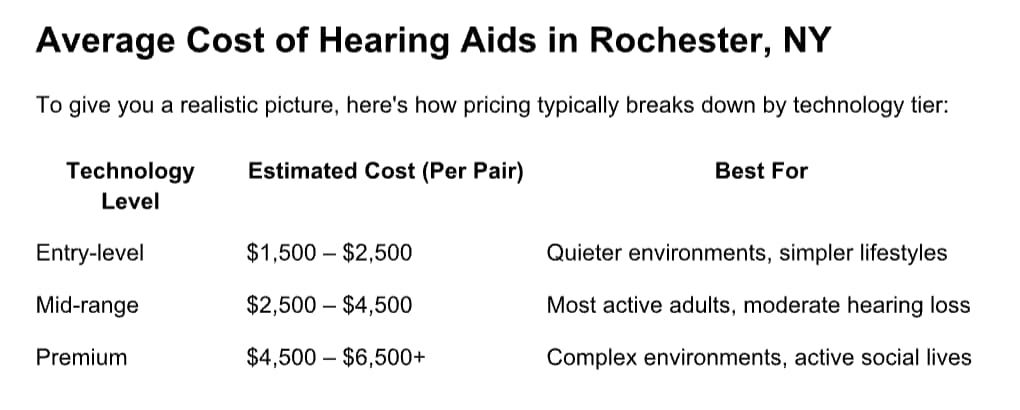 Average Cost of Hearing Aids in Rochester, NY

To give you a realistic picture, here's how pricing typically breaks down by technology tier:

| Technology Level | Estimated Cost (Per Pair) | Best For |
|---|---|---|
| Entry-level | \$1,500 – \$2,500 | Quieter environments, simpler lifestyles |
| Mid-range | \$2,500 – \$4,500 | Most active adults, moderate hearing loss |
| Premium | \$4,500 – \$6,500+ | Complex environments, active social lives |